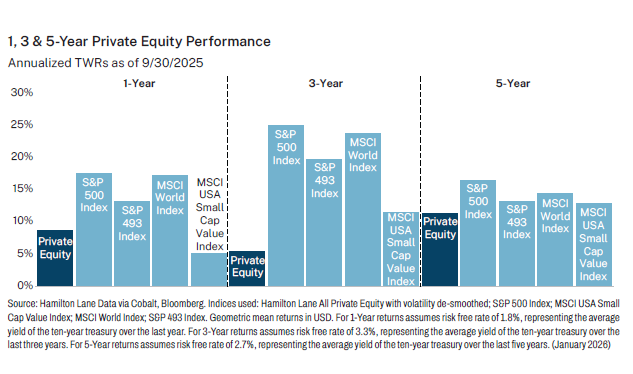 1, 3 & 5-Year Private Equity Performance

Annualized TWRs as of 9/30/2025

1-Year

3-Year

5-Year

30%

25%

20%

15%

10%

5%

0%

Private Equity

S&P 500 Index

S&P 493 Index

MSCI World Index

MSCI USA Small Cap Value Index

Private Equity

S&P 500 Index

S&P 493 Index

MSCI World Index

MSCI USA Small Cap Value Index

Private Equity

S&P 500 Index

S&P 493 Index

MSCI World Index

MSCI USA Small Cap Value Index

Source: Hamilton Lane Data via Cobalt, Bloomberg. Indices used: Hamilton Lane All Private Equity with volatility de-smoothed; S&P 500 Index; MSCI USA Small Cap Value Index; MSCI World Index; S&P 493 Index. Geometric mean returns in USD. For 1-Year returns assumes risk free rate of 1.8%, representing the average yield of the ten-year treasury over the last year. For 3-Year returns assumes risk free rate of 3.3%, representing the average yield of the ten-year treasury over the last three years. For 5-Year returns assumes risk free rate of 2.7%, representing the average yield of the ten-year treasury over the last five years. (January 2026)